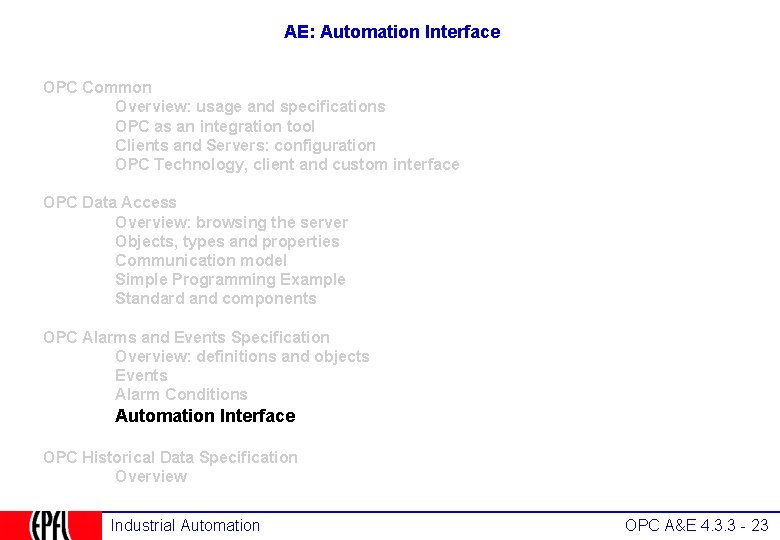 AE: Automation Interface

OPC Common
Overview: usage and specifications
OPC as an integration tool
Clients and Servers: configuration
OPC Technology, client and custom interface

OPC Data Access
Overview: browsing the server
Objects, types and properties
Communication model
Simple Programming Example
Standard and components

OPC Alarms and Events Specification
Overview: definitions and objects
Events
Alarm Conditions
Automation Interface

OPC Historical Data Specification
Overview

EPFL

Industrial Automation

OPC A&E 4.3.3 - 23